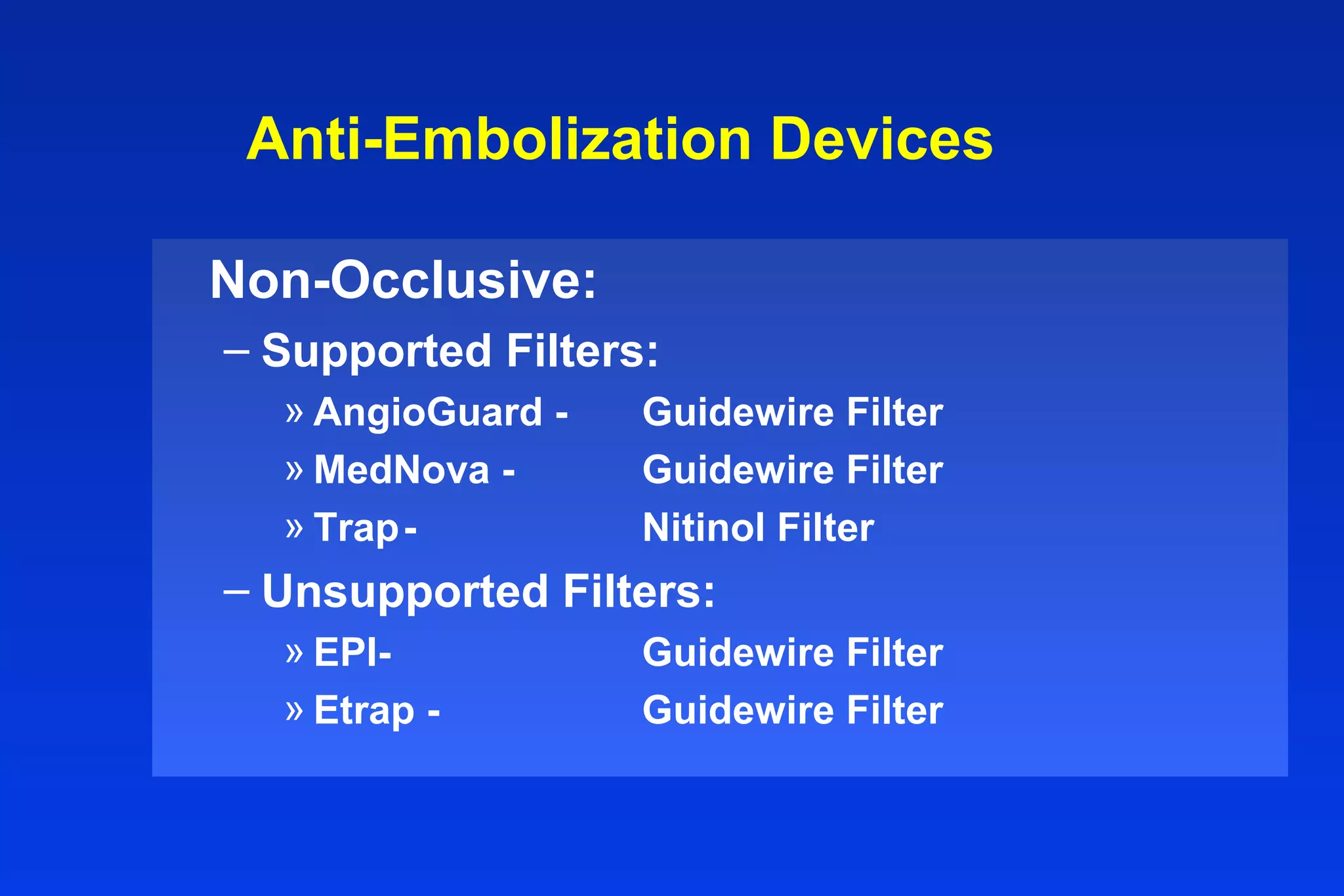 Anti-Embolization Devices

Non-Occlusive:

– Supported Filters:

» AngioGuard - Guidewire Filter

» MedNova - Guidewire Filter

» Trap- Nitinol Filter

– Unsupported Filters:

» EPI- Guidewire Filter

» Etrap - Guidewire Filter